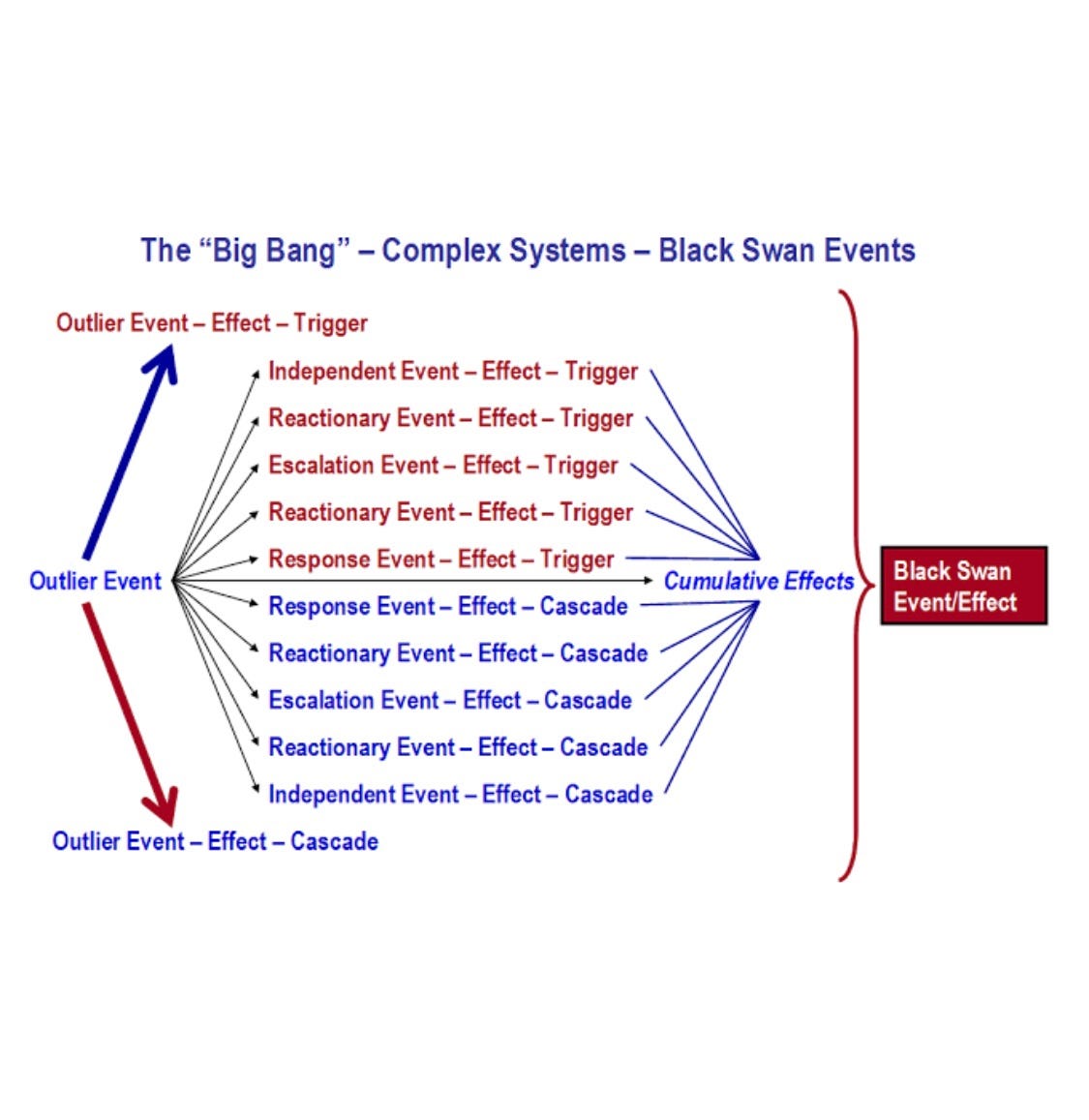 The “Big Bang” – Complex Systems – Black Swan Events

Outlier Event – Effect – Trigger

Independent Event – Effect – Trigger
Reactionary Event – Effect – Trigger
Escalation Event – Effect – Trigger
Reactionary Event – Effect – Trigger
Response Event – Effect – Trigger

Outlier Event

Cumulative Effects

Black Swan Event/Effect

Response Event – Effect – Cascade
Reactionary Event – Effect – Cascade
Escalation Event – Effect – Cascade
Reactionary Event – Effect – Cascade
Independent Event – Effect – Cascade

Outlier Event – Effect – Cascade